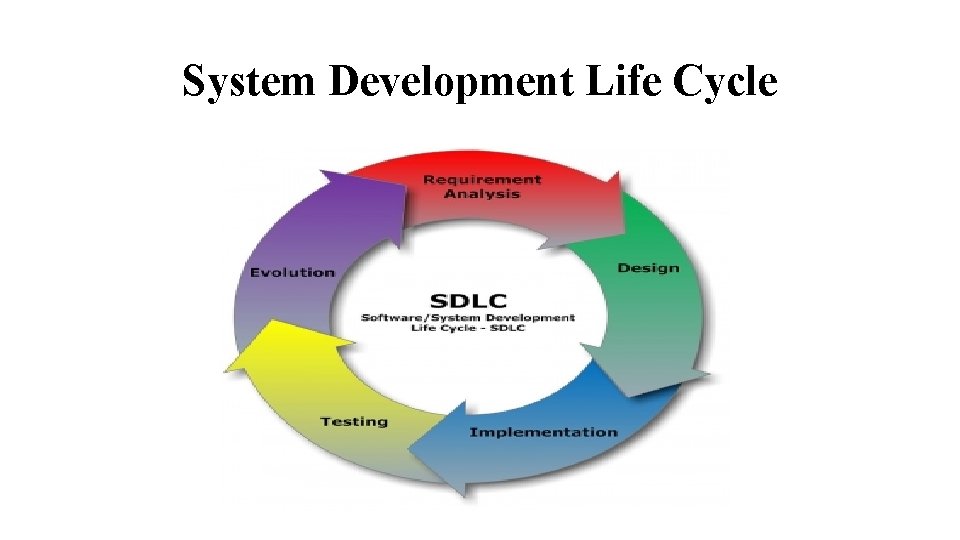 System Development Life Cycle

Requirement Analysis

Design

Implementation

Testing

Evolution

SDLC
Software/System Development Life Cycle - SDLC